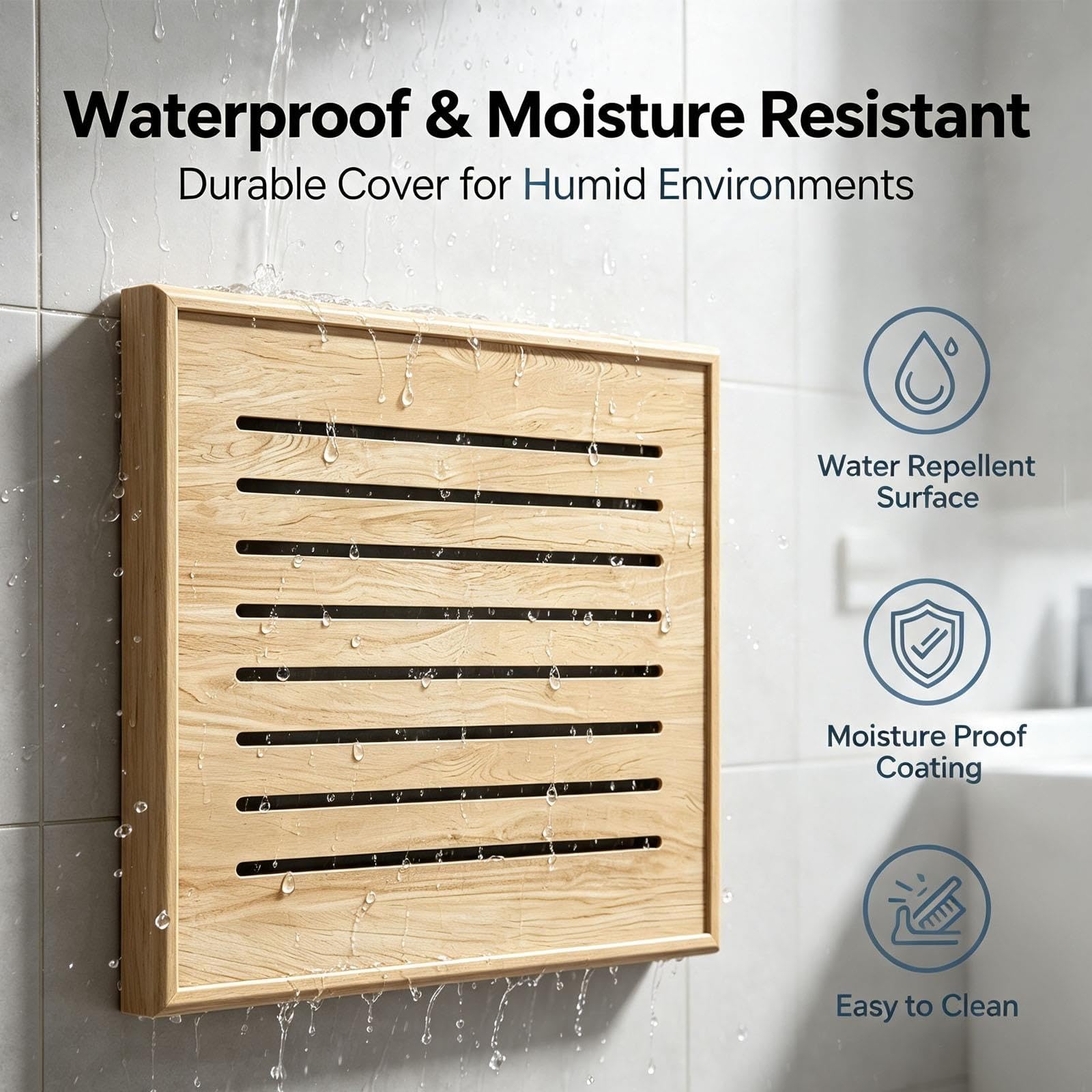 Waterproof & Moisture Resistant

Durable Cover for Humid Environments

Water Repellent Surface

Moisture Proof Coating

Easy to Clean